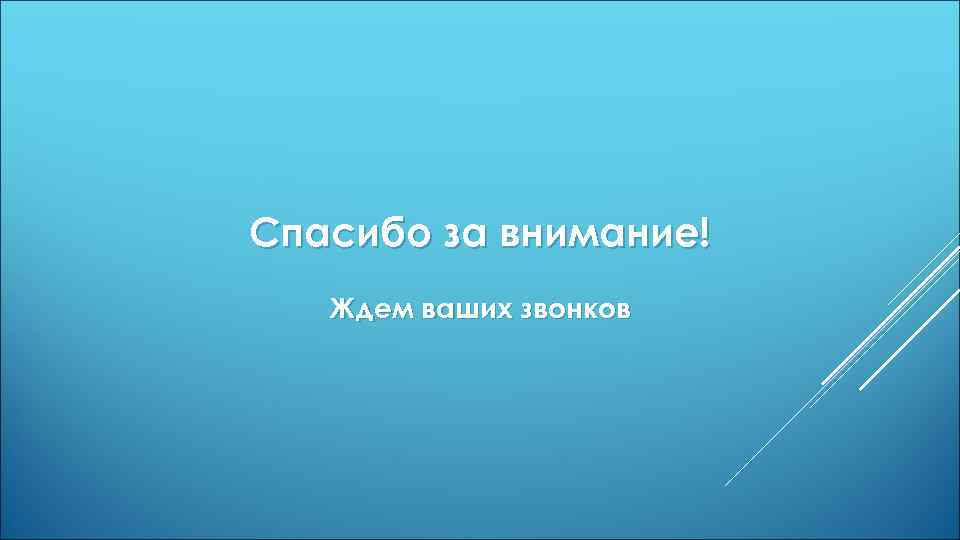 Спасибо за внимание!

Ждем ваших звонков